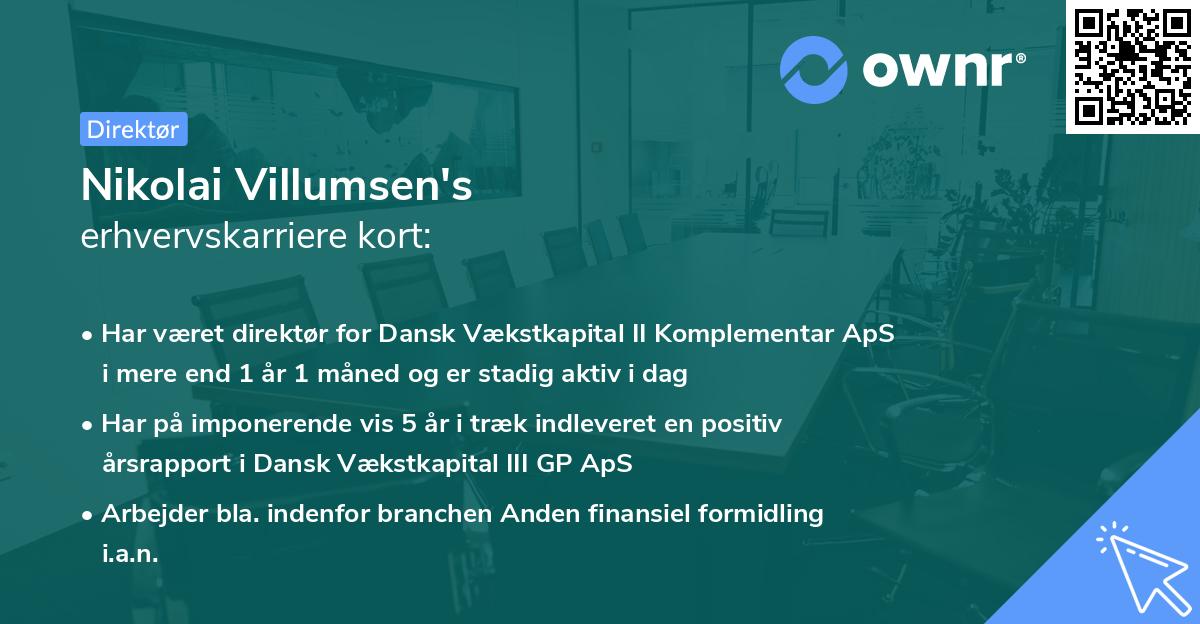 ownr®

Direktør

Nikolai Villumsen's
erhvervskarriere kort:

• Har været direktør for Dansk Vækstkapital II Komplementar ApS i mere end 1 år 1 måned og er stadig aktiv i dag

• Har på imponerende vis 5 år i træk indleveret en positiv årsrapport i Dansk Vækstkapital III GP ApS

• Arbejder bla. indenfor branchen Anden finansiel formidling i.a.n.